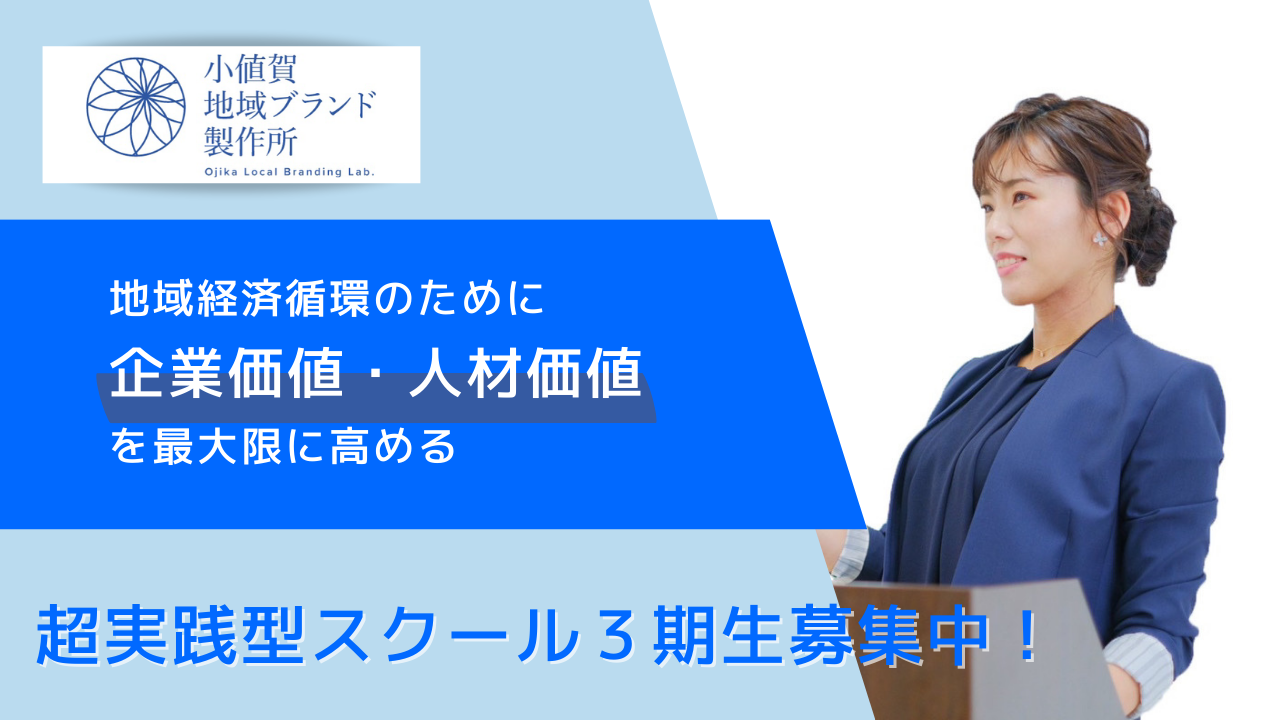 小値賀
地域ブランド
製作所
Ojika Local Branding Lab.

地域経済循環のために
企業価値・人材価値
を最大限に高める

超実践型スクール３期生募集中！